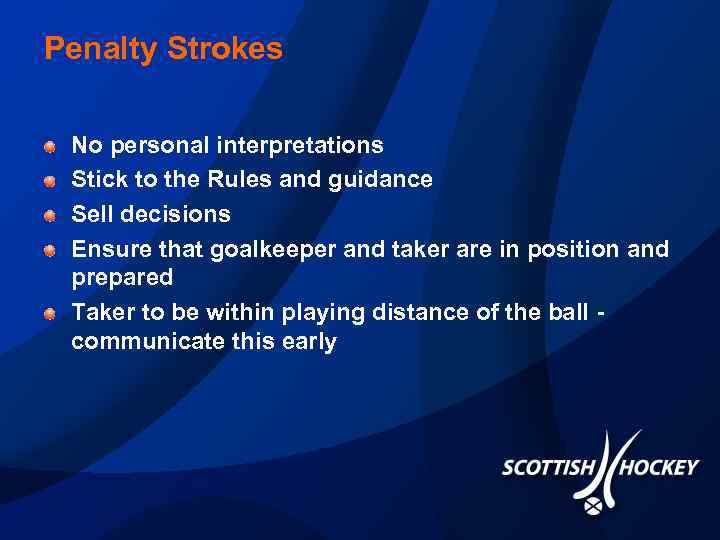 Penalty Strokes

- No personal interpretations
- Stick to the Rules and guidance
- Sell decisions
- Ensure that goalkeeper and taker are in position and prepared
- Taker to be within playing distance of the ball - communicate this early

SCOTTISH HOCKEY